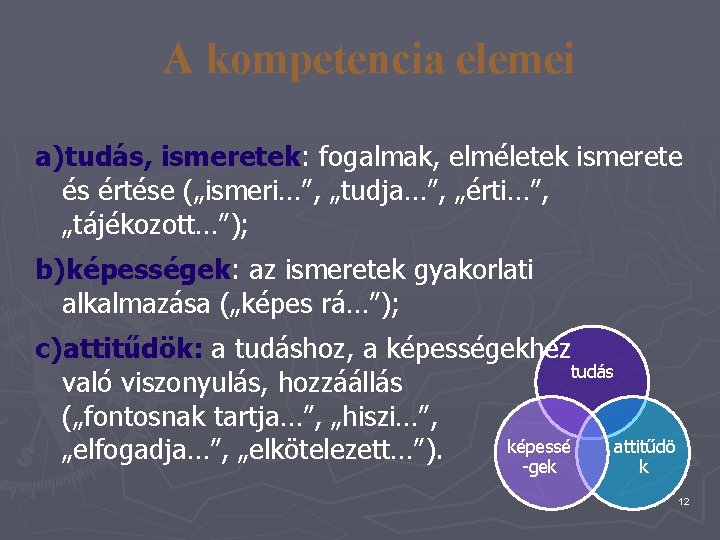 A kompetencia elemei

a)tudás, ismeretek: fogalmak, elméletek ismerete és értése („ismeri…”, „tudja…”, „érti…”, „tájékozott…”);

b)képességek: az ismeretek gyakorlati alkalmazása („képes rá…”);

c)attitűdök: a tudáshoz, a képességekhez való viszonyulás, hozzáállás („fontosnak tartja…”, „hiszi…”, „elfogadja…”, „elkötelezett…”).

tudás

képessé-gek

attitűdök

12